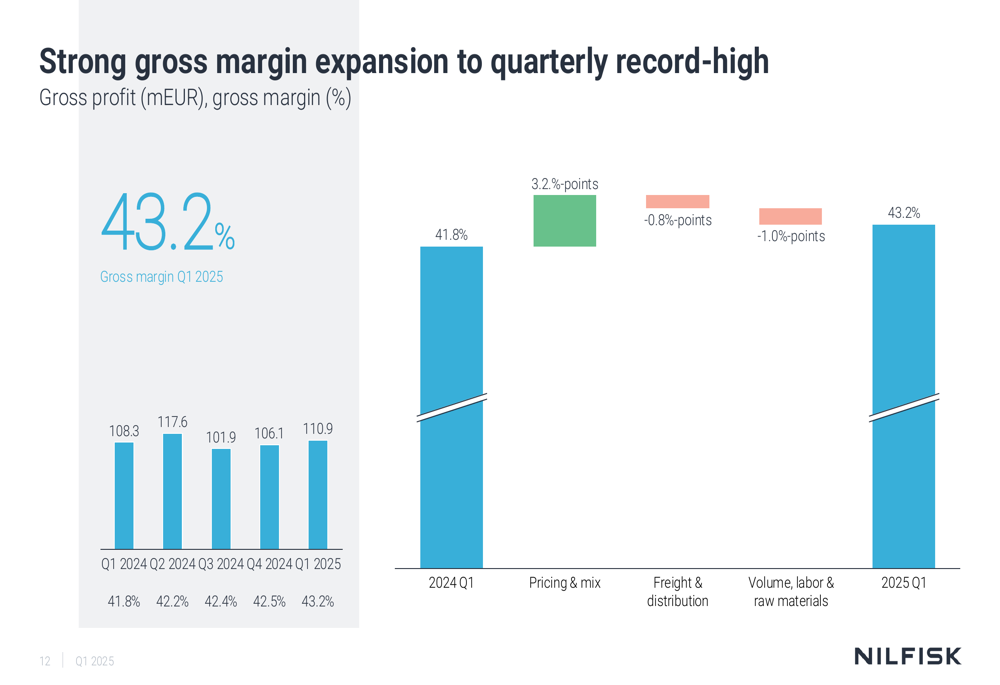 Strong gross margin expansion to quarterly record-high
Gross profit (mEUR), gross margin (%)

43.2%
Gross margin Q1 2025

108.3 117.6 101.9 106.1 110.9
Q1 2024 Q2 2024 Q3 2024 Q4 2024 Q1 2025
41.8% 42.2% 42.4% 42.5% 43.2%

41.8%
3.2.%-points
-0.8%-points
-1.0%-points
43.2%

2024 Q1
Pricing & mix
Freight & distribution
Volume, labor & raw materials
2025 Q1

12 | Q1 2025

NILFISK